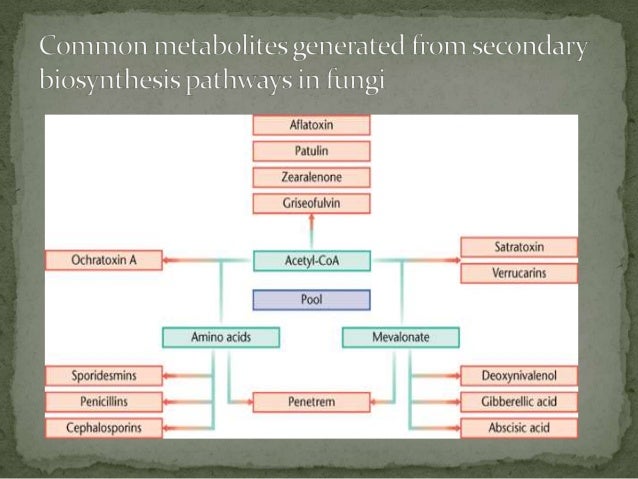 Common metabolites generated from secondary biosynthesis pathways in fungi

Aflatoxin
Patulin
Zearalenone
Griseofulvin

Ochratoxin A
Acetyl-CoA
Satratoxin
Verrucarins

Pool

Amino acids
Mevalonate

Sporidesmins
Penicillins
Cephalosporins
Penetrem
Deoxynivalenol
Gibberellic acid
Abscisic acid